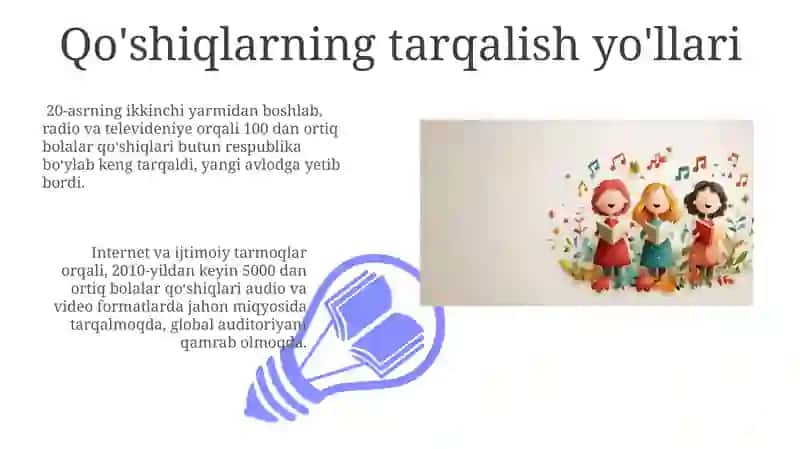 Qo'shiqlarning tarqalish yo'llari

20-asrning ikkinchi yarmidan boshlab, radio va televideniye orqali 100 dan ortiq bolalar qo'shiqlari butun respublika bo'ylab keng tarqaldi, yangi avlodga yetib bordi.

Internet va ijtimoiy tarmoqlar orqali, 2010-yildan keyin 5000 dan ortiq bolalar qo'shiqlari audio va video formatlarda jahon miqyosida tarqalmoqda, global auditoriyani qamrab olmoqda.